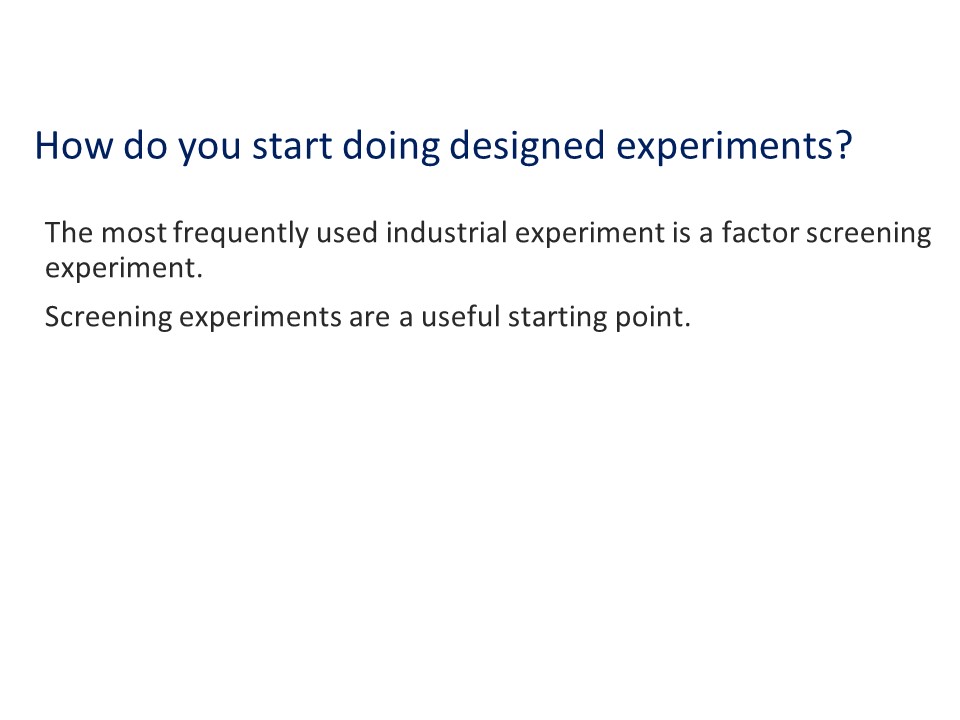 How do you start doing designed experiments?

The most frequently used industrial experiment is a factor screening experiment.

Screening experiments are a useful starting point.